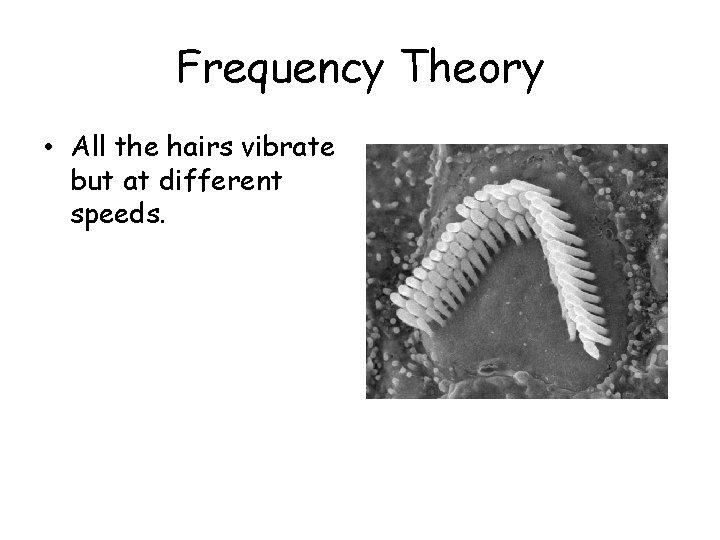 Frequency Theory

• All the hairs vibrate but at different speeds.